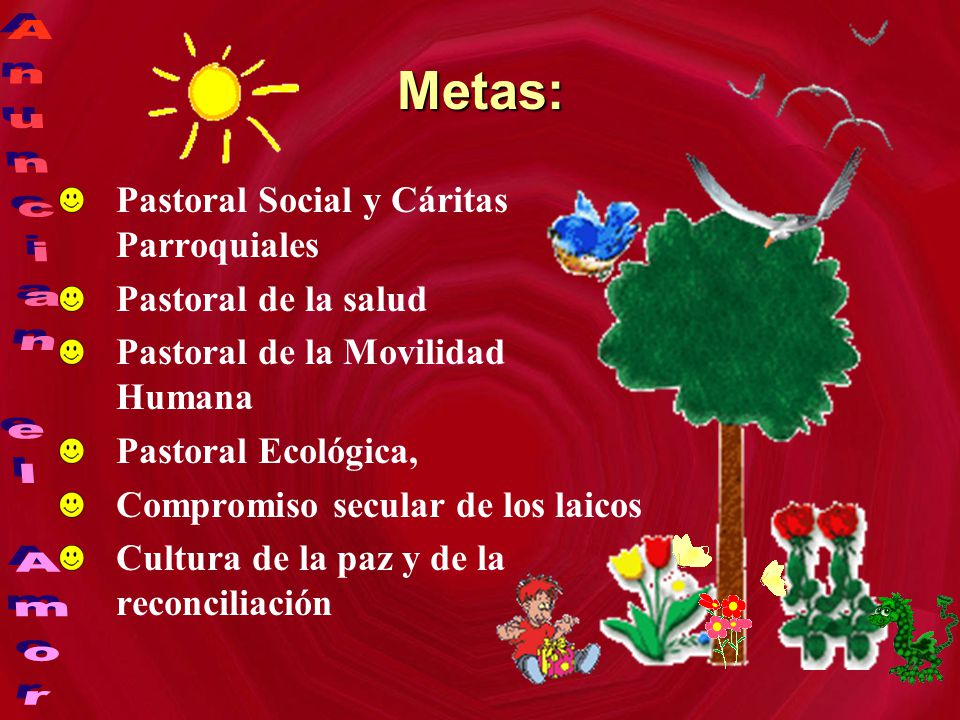 Anuncian el Amor

Metas:

Pastoral Social y Cáritas Parroquiales

Pastoral de la salud

Pastoral de la Movilidad Humana

Pastoral Ecológica,

Compromiso secular de los laicos

Cultura de la paz y de la reconciliación